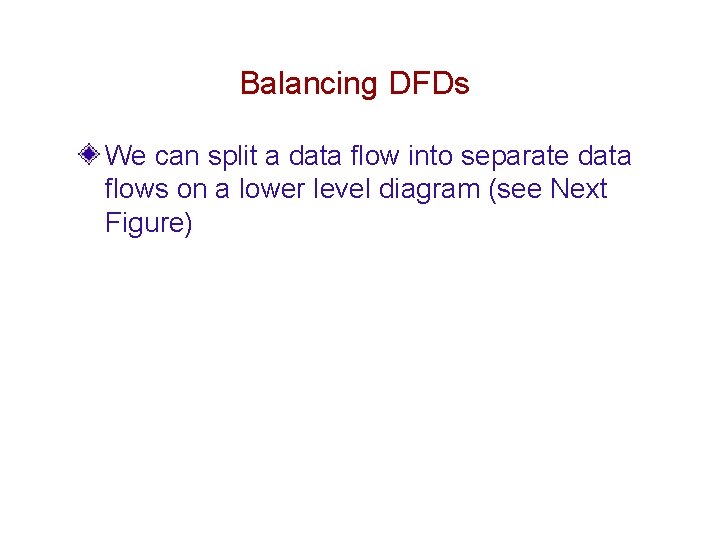 Balancing DFDs

We can split a data flow into separate data flows on a lower level diagram (see Next Figure)